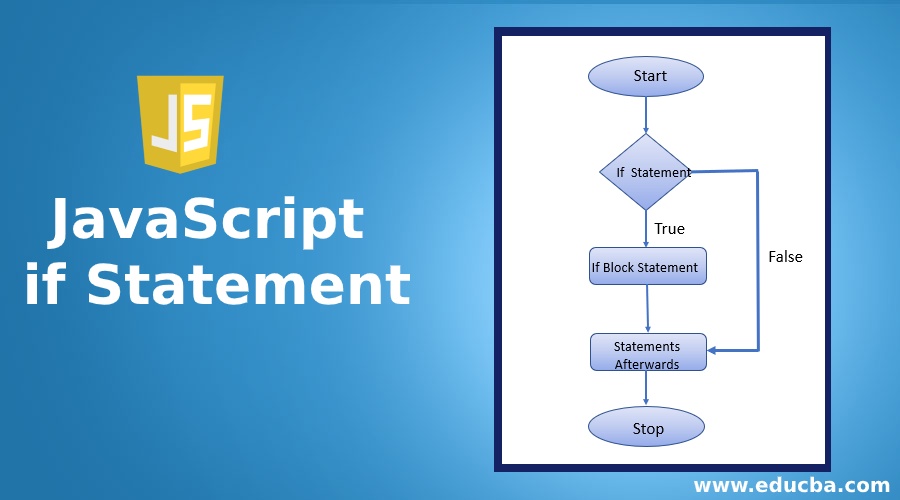 JS

JavaScript if Statement

Start

If Statement

True

False

If Block Statement

Statements Afterwards

Stop

www.educba.com